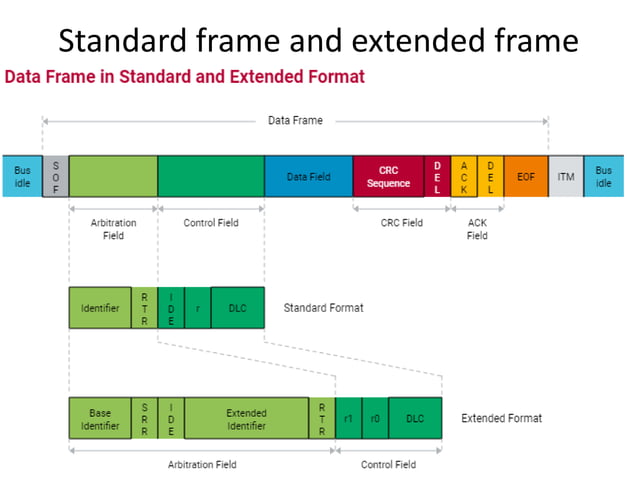 Standard frame and extended frame

Data Frame in Standard and Extended Format

Data Frame

Bus idle
SOF
Data Field
CRC Sequence
DEL
ACK
DEL
EOF
ITM
Bus idle

Arbitration Field
Control Field
CRC Field
ACK Field

Identifier
RTR
IDE
r
DLC
Standard Format

Base Identifier
SRR
IDE
Extended Identifier
RTR
r1
r0
DLC
Extended Format

Arbitration Field
Control Field